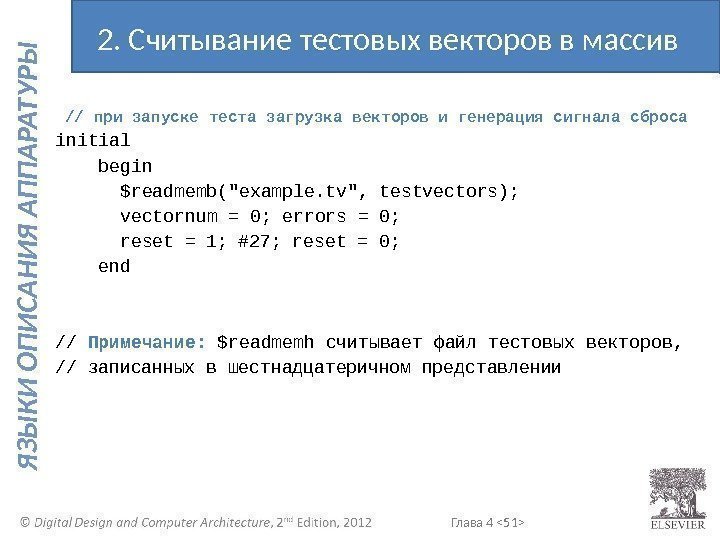 ЯЗЫКИ ОПИСАНИЯ АППАРАТУРЫ

2. Считывание тестовых векторов в массив

// при запуске теста загрузка векторов и генерация сигнала сброса
initial
begin
$readmemb("example.tv", testvectors);
vectornum = 0; errors = 0;
reset = 1; #27; reset = 0;
end

// Примечание: $readmemh считывает файл тестовых векторов,
// записанных в шестнадцатеричном представлении

© Digital Design and Computer Architecture, 2nd Edition, 2012

Глава 4 <51>

ELSEVIER